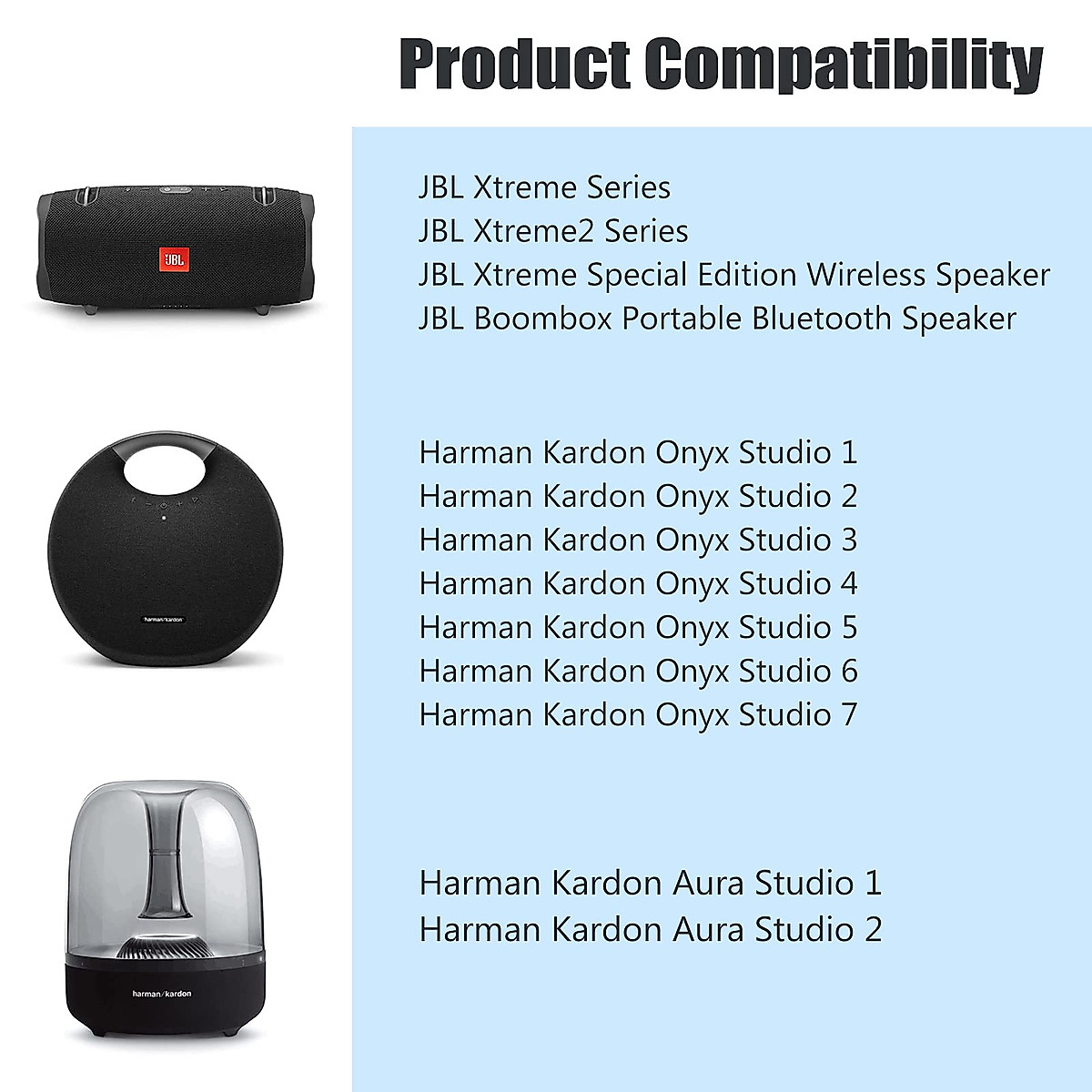 Product Compatibility

JBL

JBL Xtreme Series
JBL Xtreme2 Series
JBL Xtreme Special Edition Wireless Speaker
JBL Boombox Portable Bluetooth Speaker

harman/kardon

Harman Kardon Onyx Studio 1
Harman Kardon Onyx Studio 2
Harman Kardon Onyx Studio 3
Harman Kardon Onyx Studio 4
Harman Kardon Onyx Studio 5
Harman Kardon Onyx Studio 6
Harman Kardon Onyx Studio 7

harman/kardon

Harman Kardon Aura Studio 1
Harman Kardon Aura Studio 2